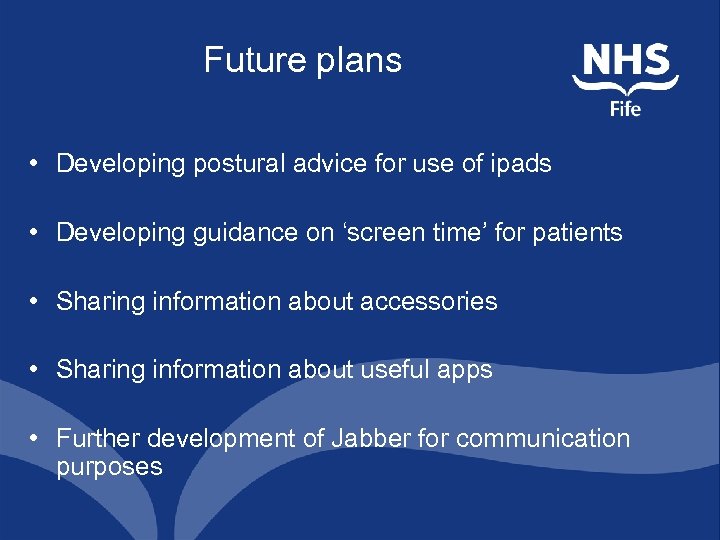 Future plans

NHS
Fife

• Developing postural advice for use of ipads

• Developing guidance on ‘screen time’ for patients

• Sharing information about accessories

• Sharing information about useful apps

• Further development of Jabber for communication purposes